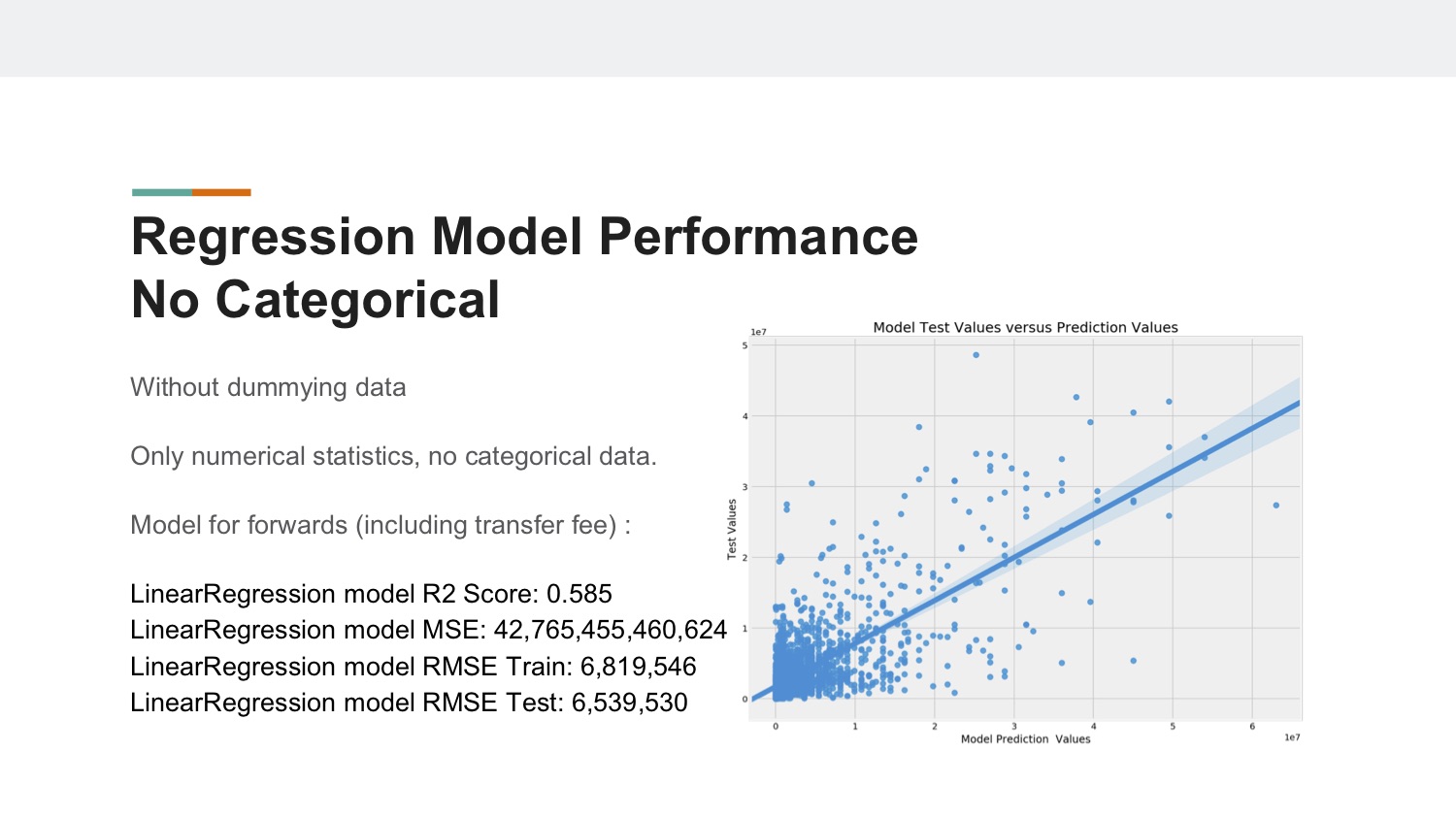 Regression Model Performance
No Categorical

Without dummying data

Only numerical statistics, no categorical data.

Model for forwards (including transfer fee) :

LinearRegression model R2 Score: 0.585
LinearRegression model MSE: 42,765,455,460,624
LinearRegression model RMSE Train: 6,819,546
LinearRegression model RMSE Test: 6,539,530

Model Test Values versus Prediction Values

1e7
5
4
3
2
1
0
Test Values

0 1 2 3 4 5 6
1e7
Model Prediction Values